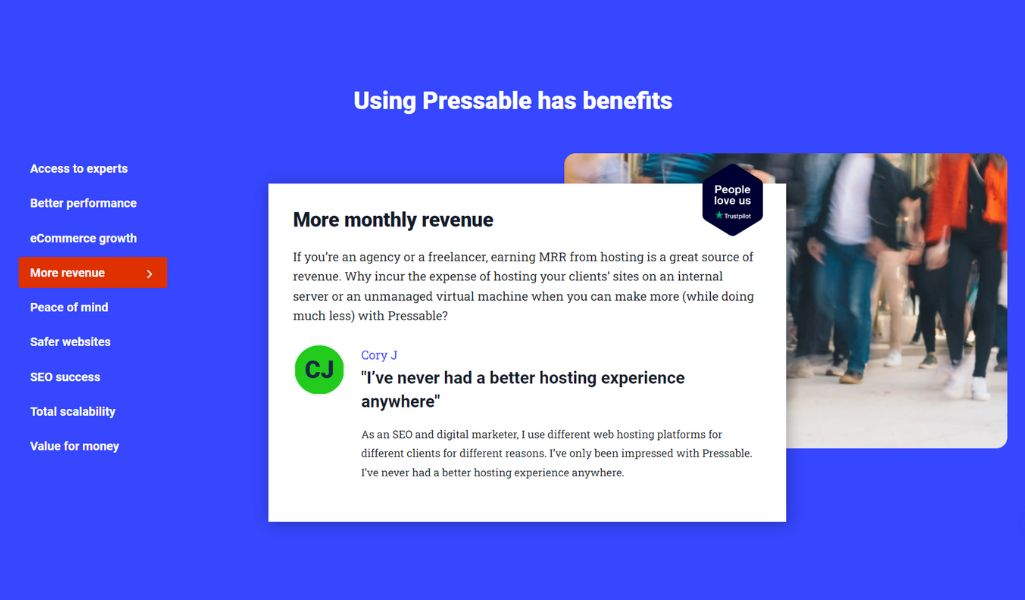 Using Pressable has benefits

Access to experts

Better performance

eCommerce growth

More revenue >

Peace of mind

Safer websites

SEO success

Total scalability

Value for money

People love us

Trustpilot

More monthly revenue

If you're an agency or a freelancer, earning MRR from hosting is a great source of revenue. Why incur the expense of hosting your clients' sites on an internal server or an unmanaged virtual machine when you can make more (while doing much less) with Pressable?

CJ

Cory J

"I've never had a better hosting experience anywhere"

As an SEO and digital marketer, I use different web hosting platforms for different clients for different reasons. I've only been impressed with Pressable. I've never had a better hosting experience anywhere.